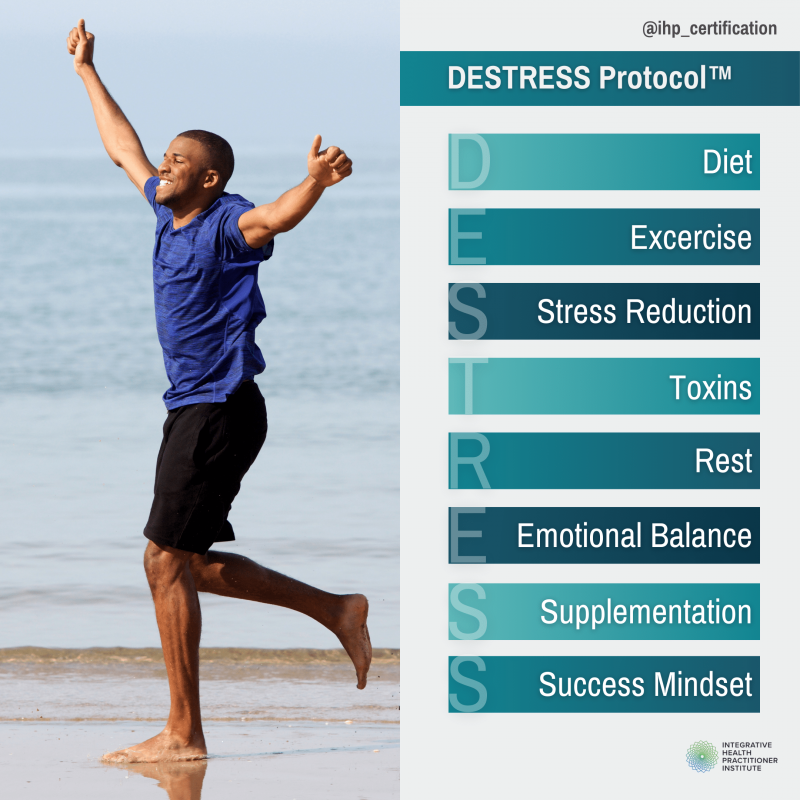 @ihp_certification

DESTRESS Protocol™

D Diet

E Excercise

S Stress Reduction

T Toxins

R Rest

E Emotional Balance

S Supplementation

S Success Mindset

INTEGRATIVE HEALTH PRACTITIONER INSTITUTE